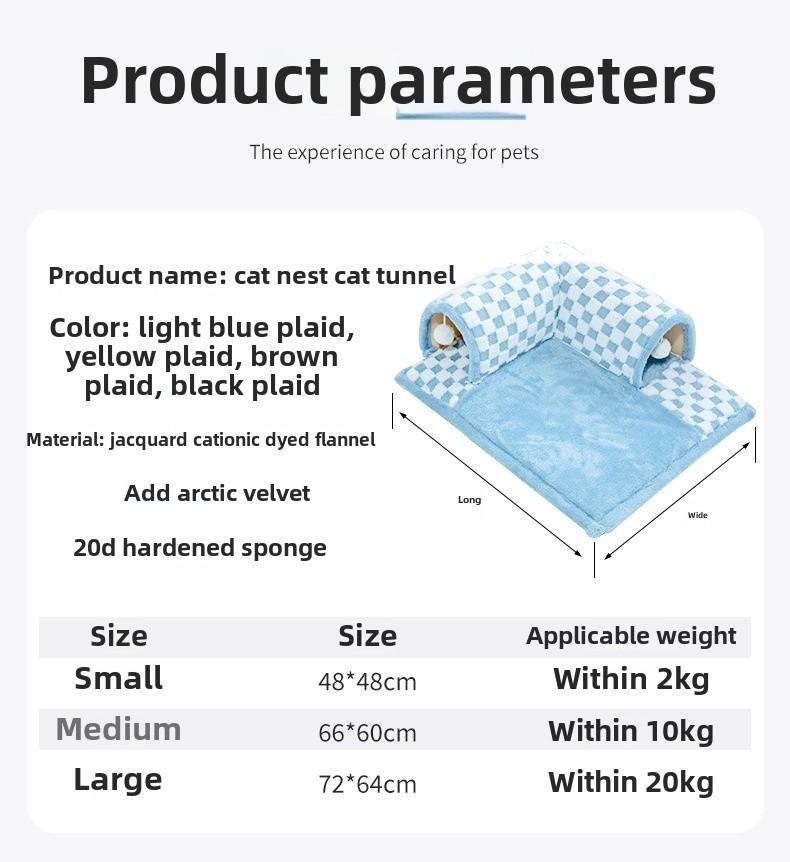 Product parameters

The experience of caring for pets

Product name: cat nest cat tunnel

Color: light blue plaid, yellow plaid, brown plaid, black plaid

Material: jacquard cationic dyed flannel

Add arctic velvet

20d hardened sponge

Long

Wide

| Size | Size | Applicable weight |
|---|---|---|
| Small | 48*48cm | Within 2kg |
| Medium | 66*60cm | Within 10kg |
| Large | 72*64cm | Within 20kg |